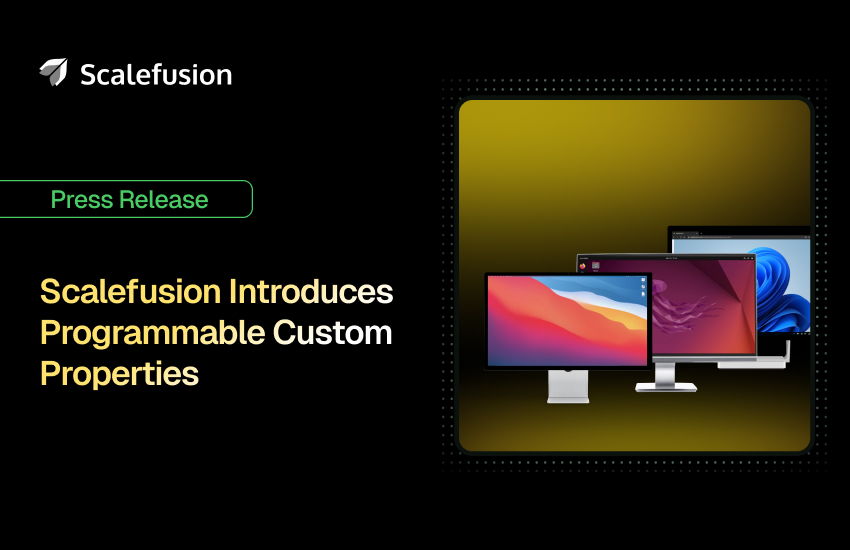 Scalefusion

Press Release

Scalefusion Introduces Programmable Custom Properties